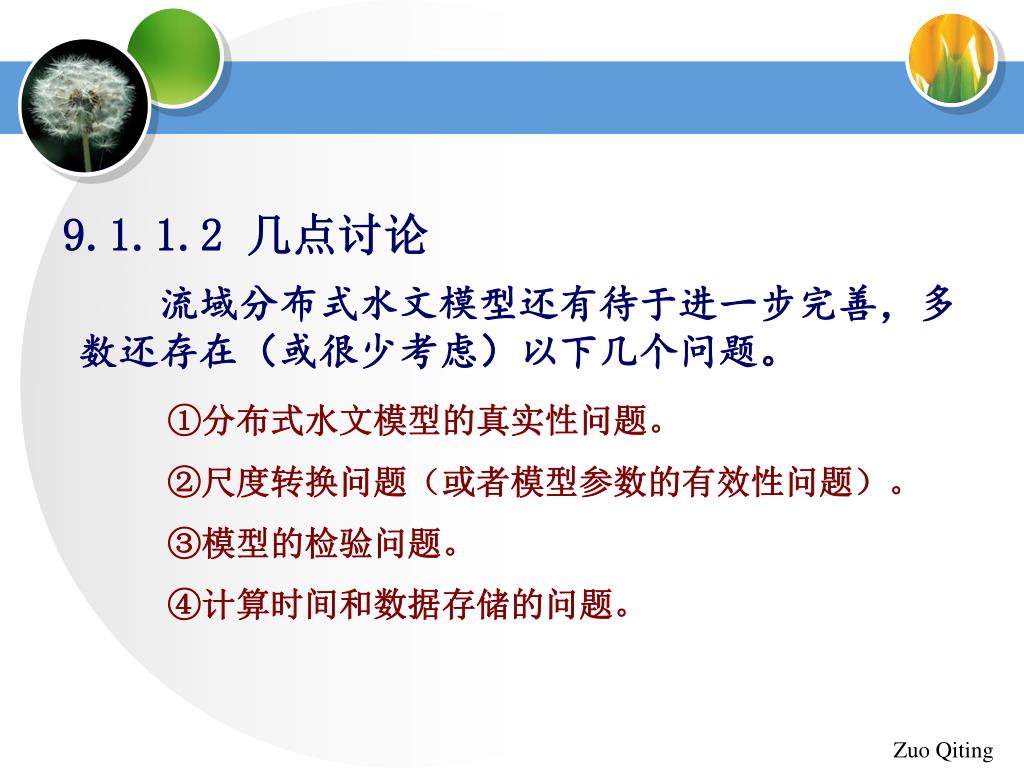 9.1.1.2 几点讨论

流域分布式水文模型还有待于进一步完善，多数还存在（或很少考虑）以下几个问题。

①分布式水文模型的真实性问题。

②尺度转换问题（或者模型参数的有效性问题）。

③模型的检验问题。

④计算时间和数据存储的问题。

Zuo Qiting